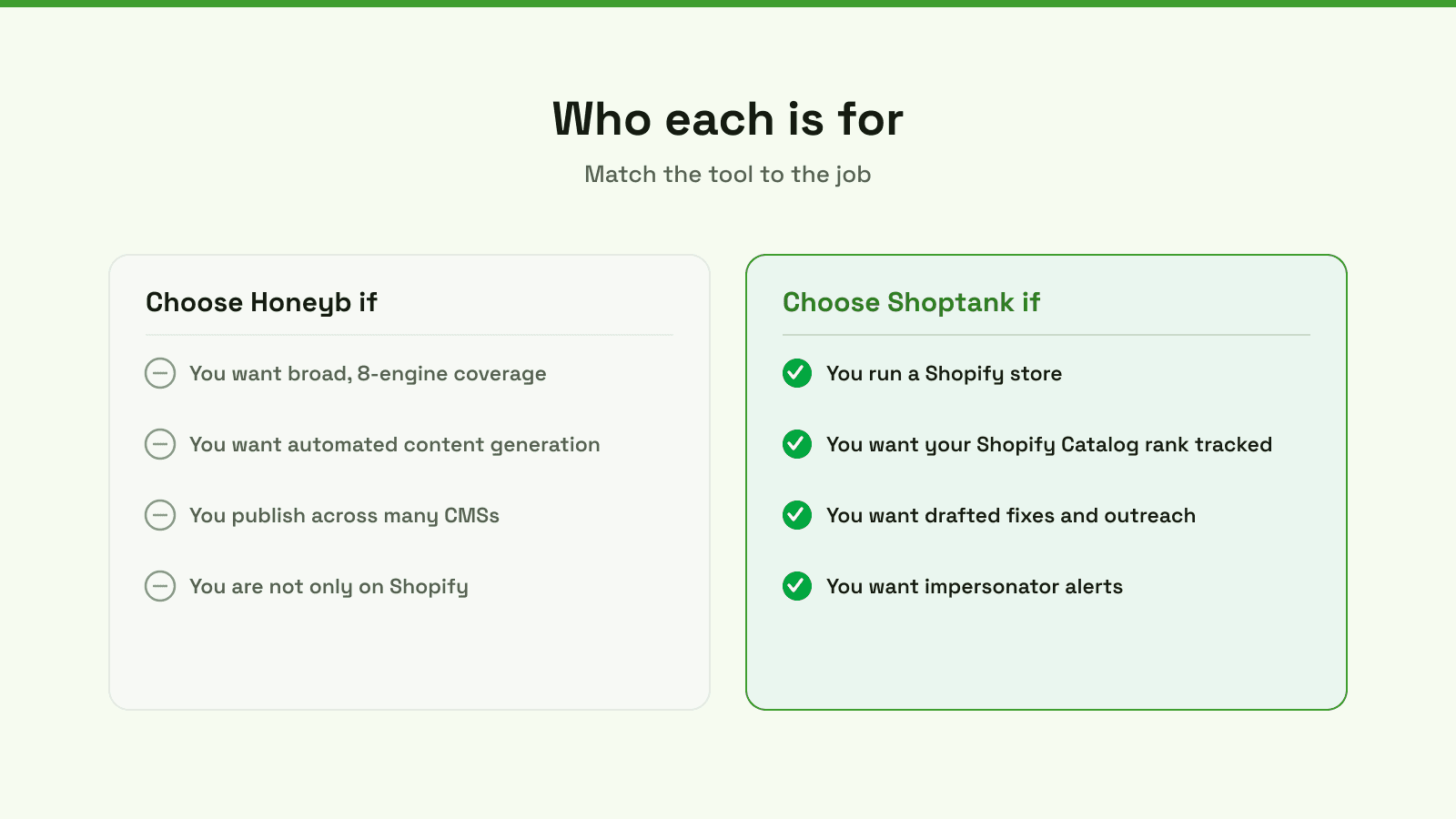 Who each is for

Match the tool to the job

Choose Honeyb if

You want broad, 8-engine coverage

You want automated content generation

You publish across many CMSs

You are not only on Shopify

Choose Shoptank if

You run a Shopify store

You want your Shopify Catalog rank tracked

You want drafted fixes and outreach

You want impersonator alerts